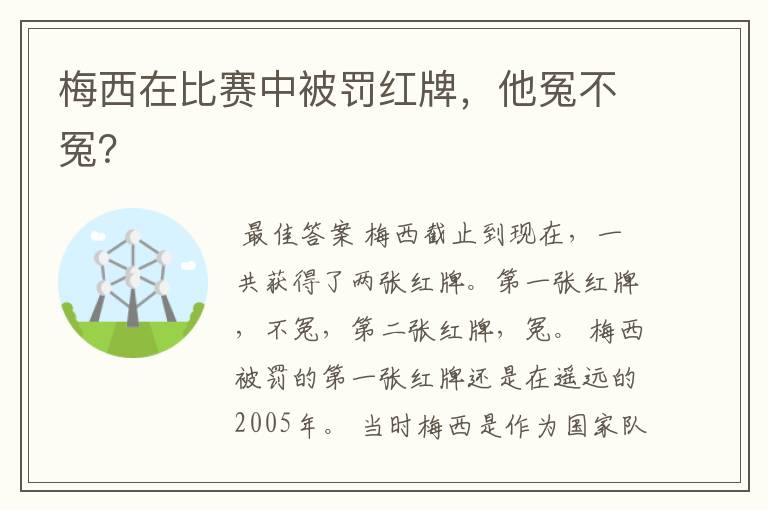 梅西在比赛中被罚红牌，他冤不冤?

最佳答案 梅西截止到现在，一共获得了两张红牌。第一张红牌，不冤，第二张红牌，冤。 梅西被罚的第一张红牌还是在遥远的2005年。 当时梅西是作为国家队